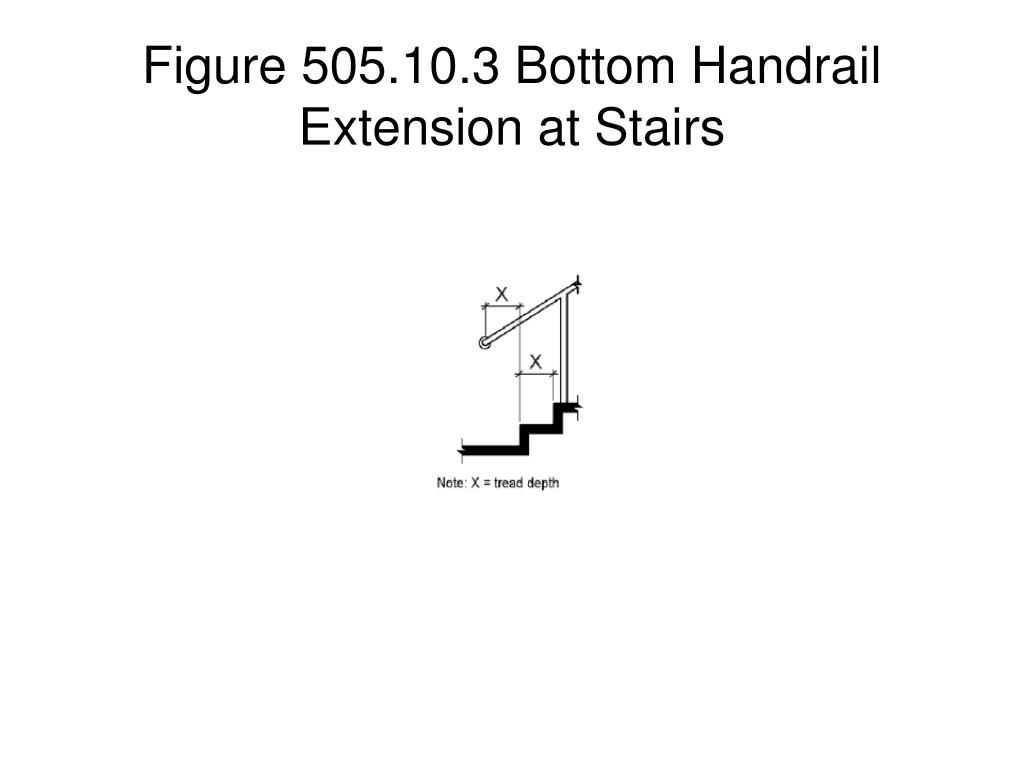 Figure 505.10.3 Bottom Handrail Extension at Stairs

X

X

Note: X = tread depth